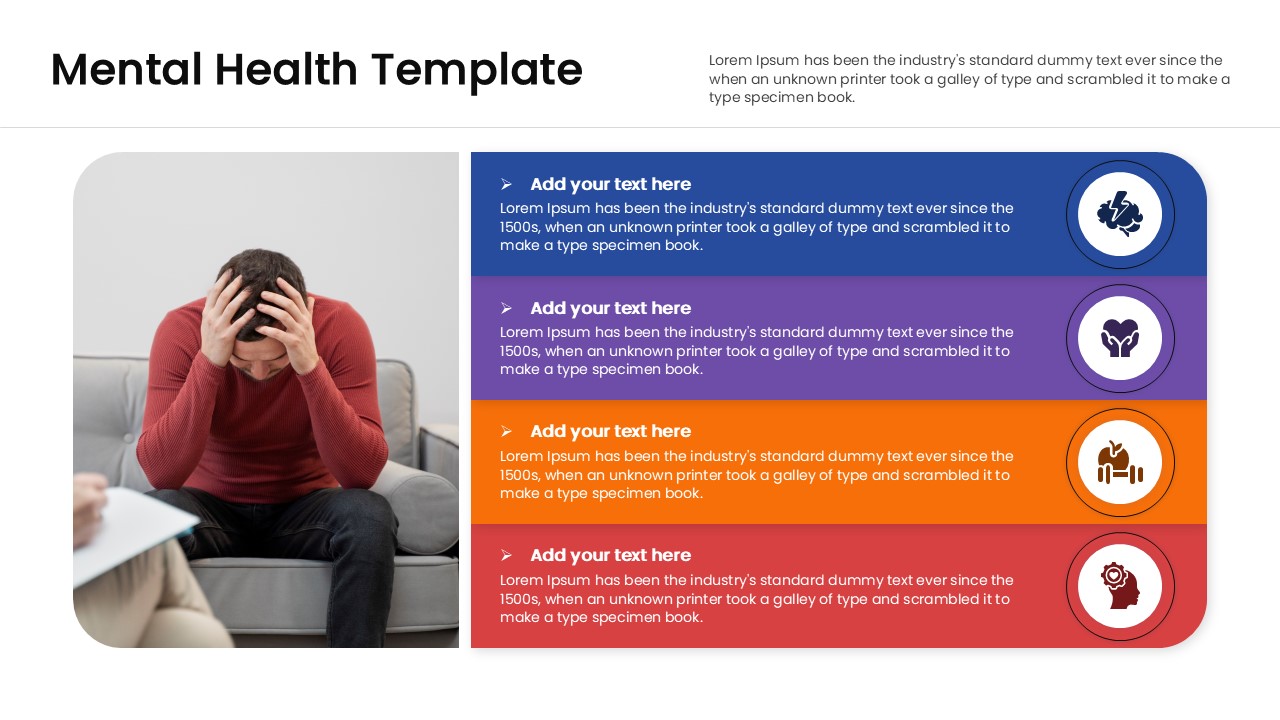 Mental Health Template

Lorem Ipsum has been the industry's standard dummy text ever since the when an unknown printer took a galley of type and scrambled it to make a type specimen book.

➢ Add your text here
Lorem Ipsum has been the industry's standard dummy text ever since the 1500s, when an unknown printer took a galley of type and scrambled it to make a type specimen book.

➢ Add your text here
Lorem Ipsum has been the industry's standard dummy text ever since the 1500s, when an unknown printer took a galley of type and scrambled it to make a type specimen book.

➢ Add your text here
Lorem Ipsum has been the industry's standard dummy text ever since the 1500s, when an unknown printer took a galley of type and scrambled it to make a type specimen book.

➢ Add your text here
Lorem Ipsum has been the industry's standard dummy text ever since the 1500s, when an unknown printer took a galley of type and scrambled it to make a type specimen book.